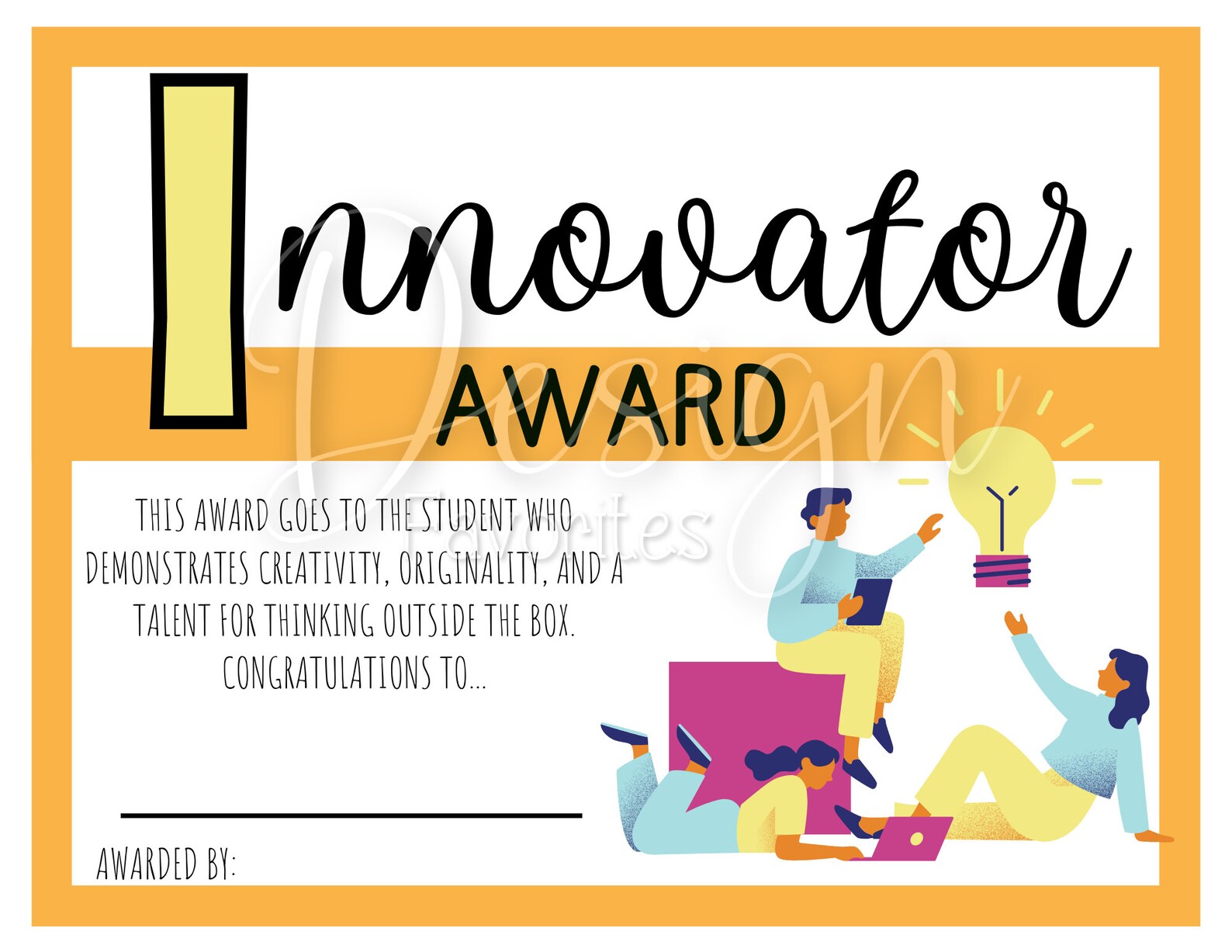 Innovator
AWARD

Design Favorites

THIS AWARD GOES TO THE STUDENT WHO DEMONSTRATES CREATIVITY, ORIGINALITY, AND A TALENT FOR THINKING OUTSIDE THE BOX. CONGRATULATIONS TO...

AWARDED BY: